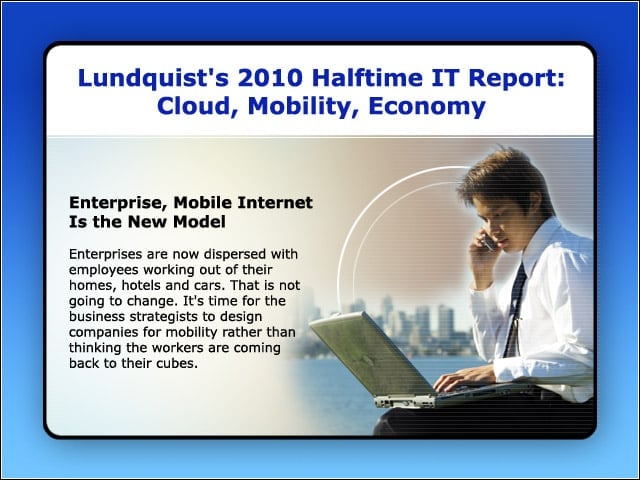 Lundquist's 2010 Halftime IT Report: Cloud, Mobility, Economy

Enterprise, Mobile Internet Is the New Model

Enterprises are now dispersed with employees working out of their homes, hotels and cars. That is not going to change. It's time for the business strategists to design companies for mobility rather than thinking the workers are coming back to their cubes.